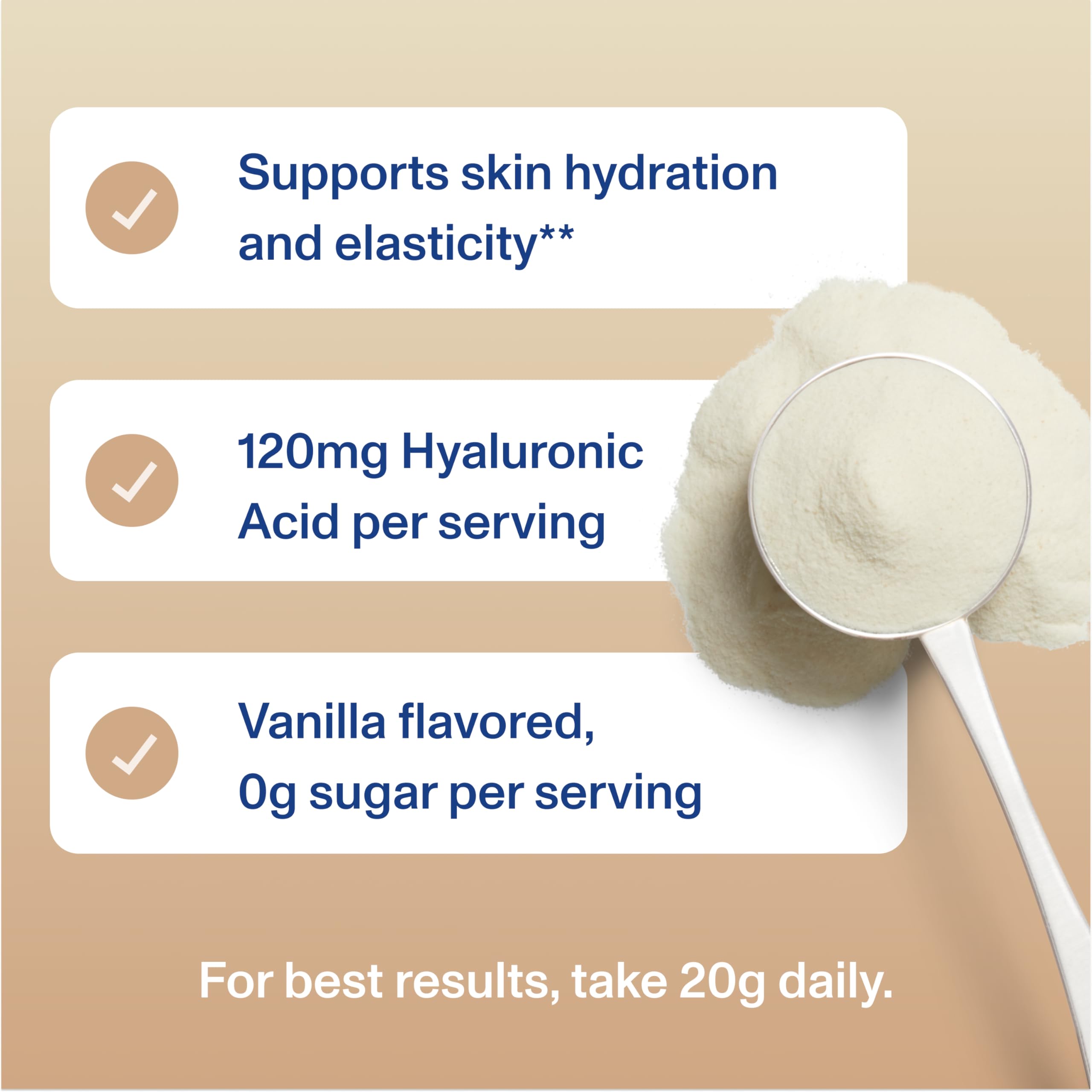 Supports skin hydration and elasticity**

120mg Hyaluronic Acid per serving

Vanilla flavored, 0g sugar per serving

For best results, take 20g daily.